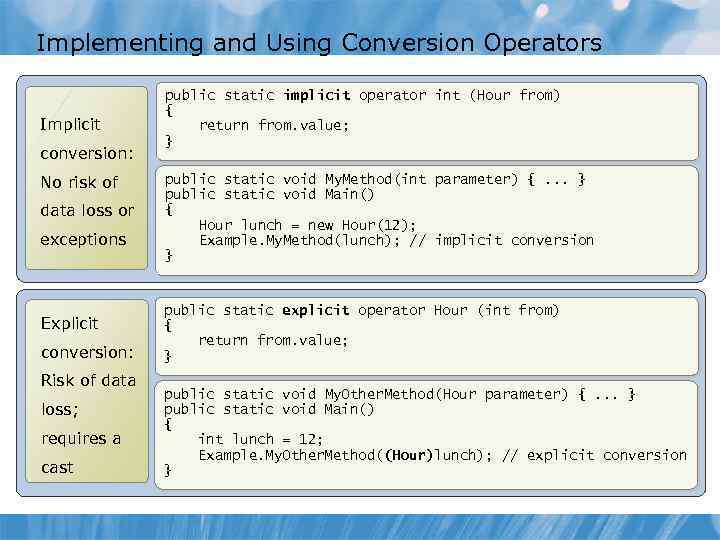 Implementing and Using Conversion Operators

Implicit conversion: No risk of data loss or exceptions

public static implicit operator int (Hour from)
{
    return from.value;
}

public static void MyMethod(int parameter) { ... }
public static void Main()
{
    Hour lunch = new Hour(12);
    Example.MyMethod(lunch); // implicit conversion
}

Explicit conversion: Risk of data loss; requires a cast

public static explicit operator Hour (int from)
{
    return from.value;
}

public static void MyOtherMethod(Hour parameter) { ... }
public static void Main()
{
    int lunch = 12;
    Example.MyOtherMethod((Hour)lunch); // explicit conversion
}